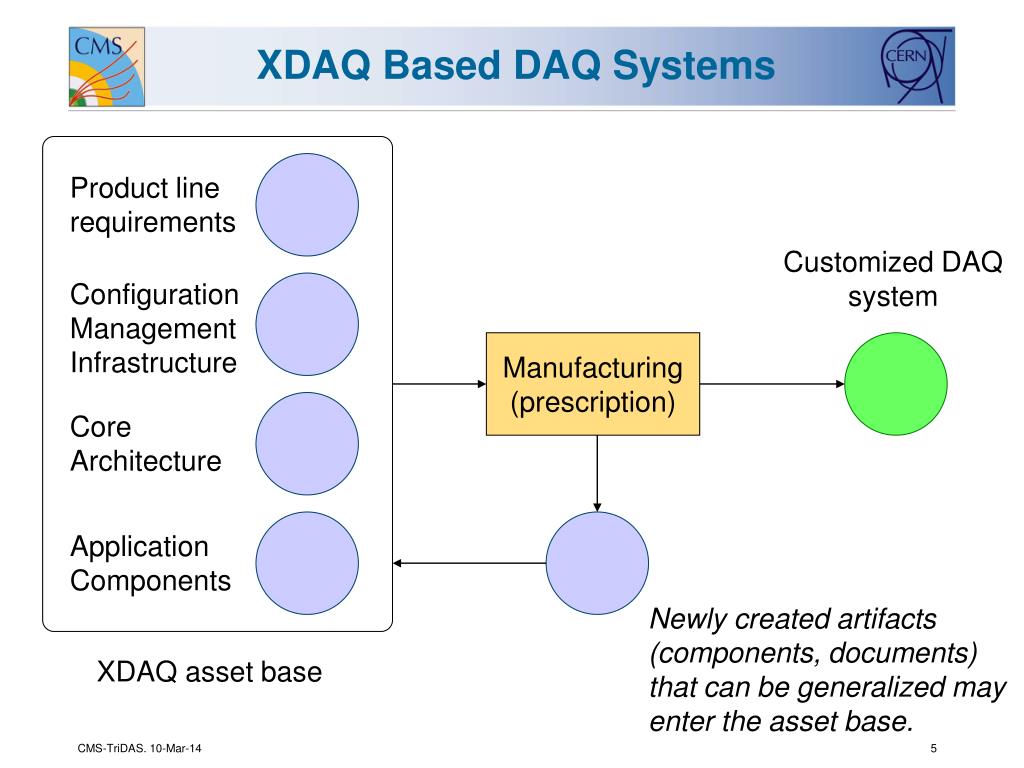 CMS

XDAQ Based DAQ Systems

CERN

Product line requirements

Configuration Management Infrastructure

Core Architecture

Application Components

XDAQ asset base

Manufacturing (prescription)

Customized DAQ system

Newly created artifacts (components, documents) that can be generalized may enter the asset base.

CMS-TriDAS. 10-Mar-14

5